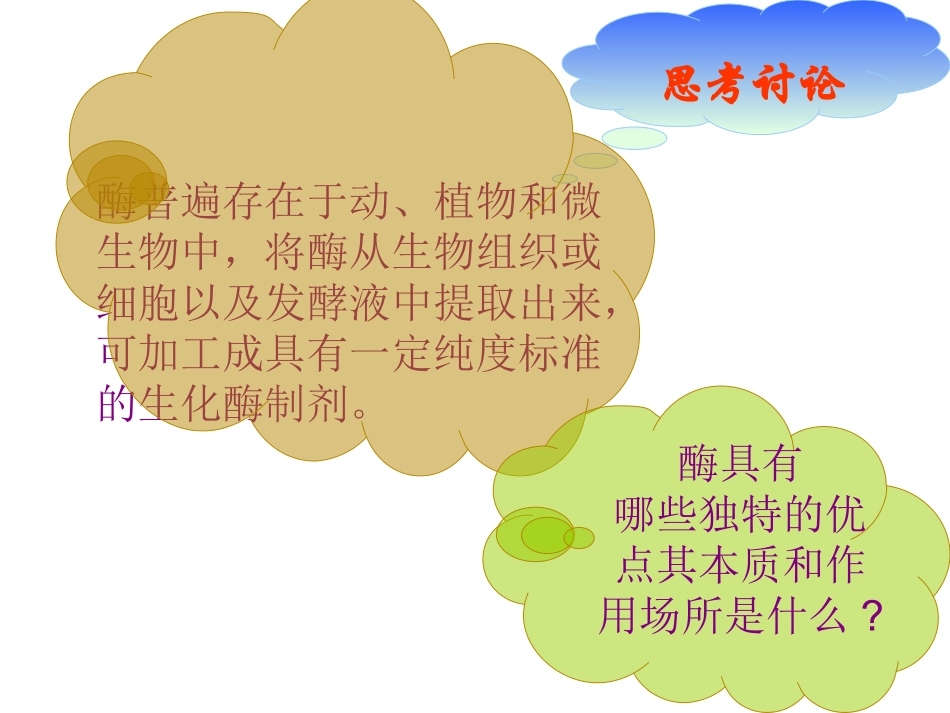 思考讨论

酶普遍存在于动、植物和微生物中，将酶从生物组织或细胞以及发酵液中提取出来，可加工成具有一定纯度标准的生化酶制剂。

酶具有哪些独特的优点其本质和作用场所是什么？